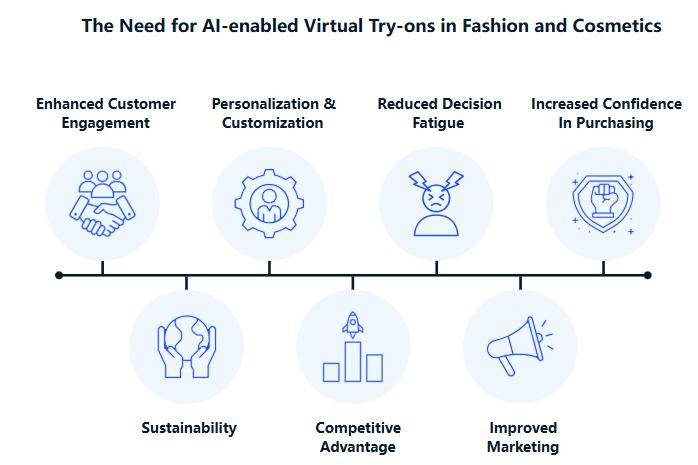 The Need for AI-enabled Virtual Try-ons in Fashion and Cosmetics

Enhanced Customer Engagement

Personalization & Customization

Reduced Decision Fatigue

Increased Confidence In Purchasing

Sustainability

Competitive Advantage

Improved Marketing